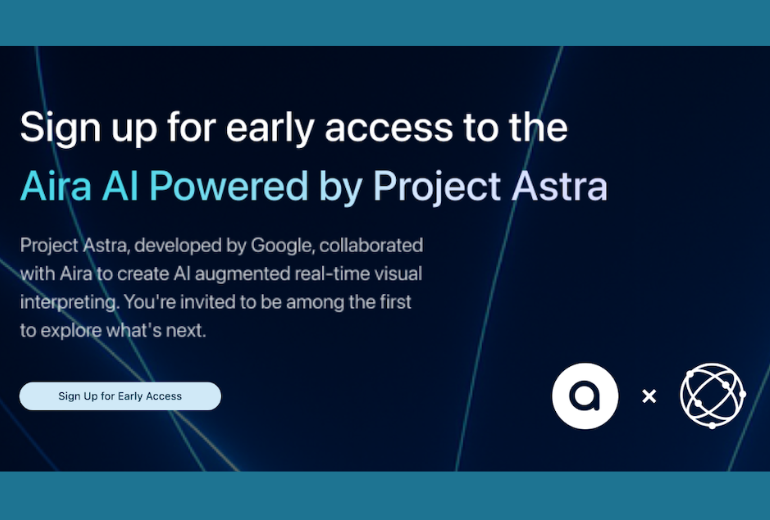 Sign up for early access to the
Aira AI Powered by Project Astra

Project Astra, developed by Google, collaborated with Aira to create AI augmented real-time visual interpreting. You're invited to be among the first to explore what's next.

Sign Up for Early Access

a ×